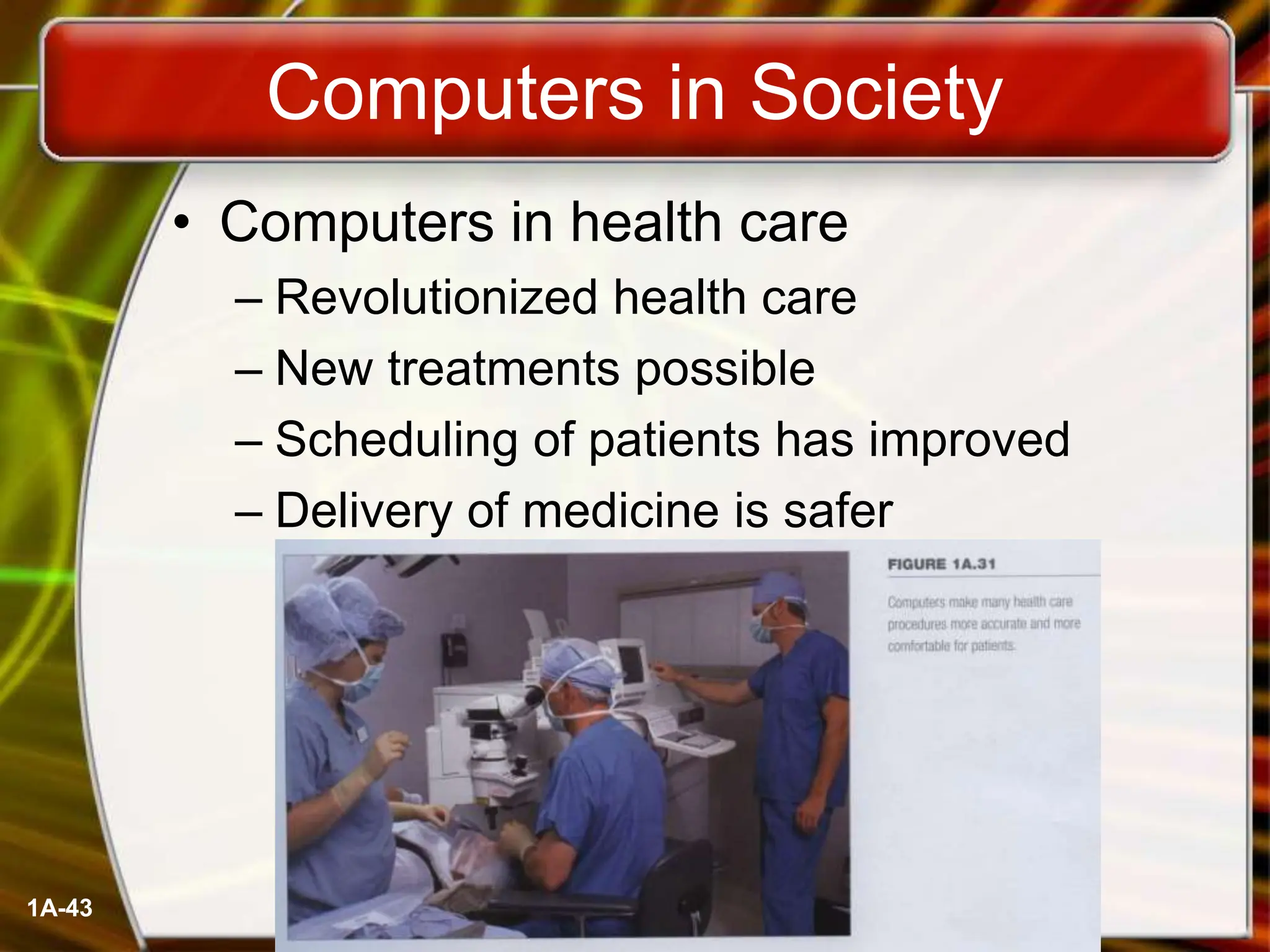 Computers in Society

• Computers in health care
– Revolutionized health care
– New treatments possible
– Scheduling of patients has improved
– Delivery of medicine is safer

FIGURE 1A.31

Computers make many health care procedures more accurate and more comfortable for patients.

1A-43